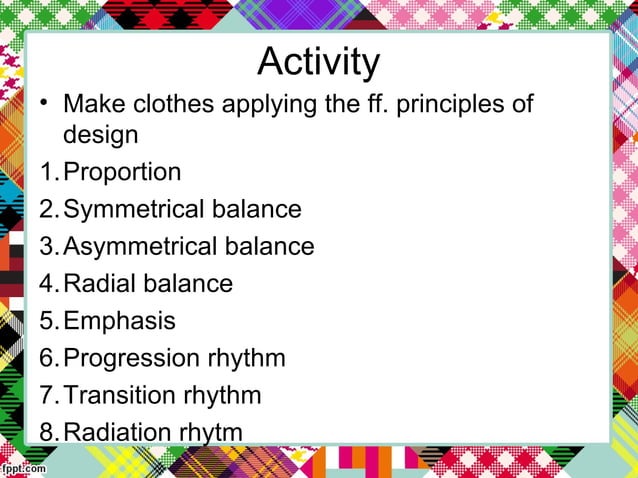 Activity

• Make clothes applying the ff. principles of design

1. Proportion
2. Symmetrical balance
3. Asymmetrical balance
4. Radial balance
5. Emphasis
6. Progression rhythm
7. Transition rhythm
8. Radiation rhytm

fppt.com